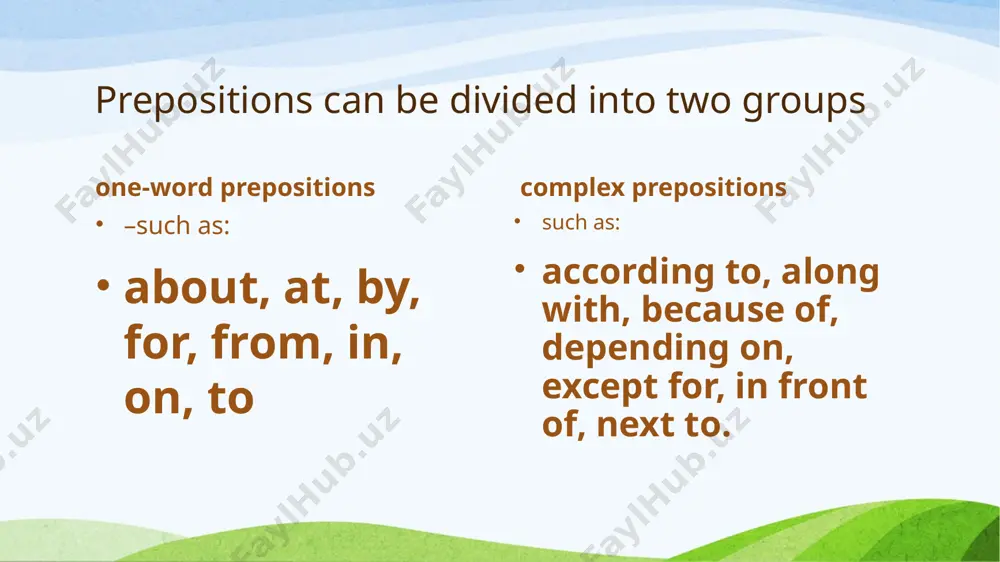 Prepositions can be divided into two groups

one-word prepositions

• –such as:

• about, at, by, for, from, in, on, to

complex prepositions

• such as:

• according to, along with, because of, depending on, except for, in front of, next to.

FaylHub.uz